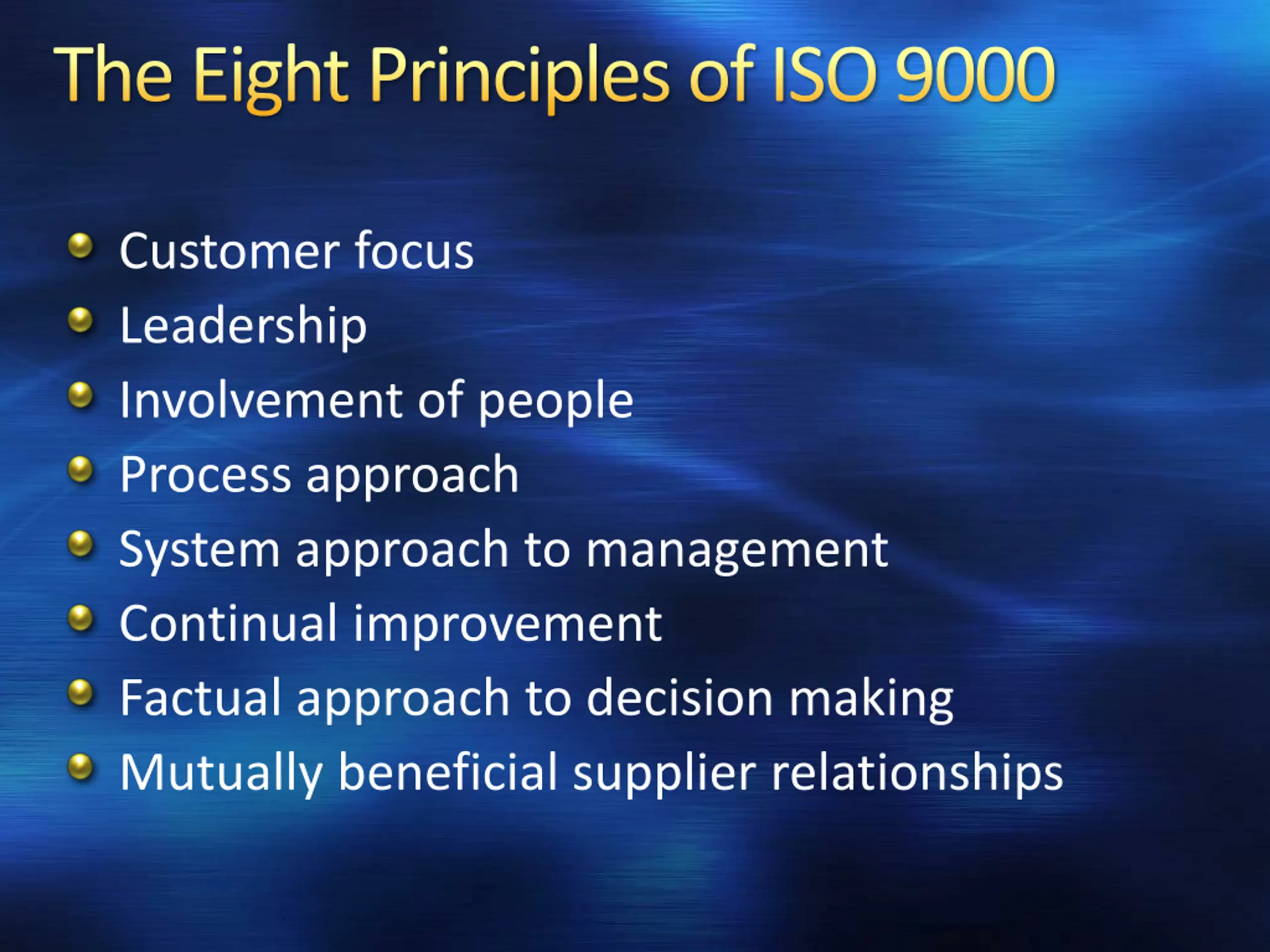 The Eight Principles of ISO 9000

- Customer focus
- Leadership
- Involvement of people
- Process approach
- System approach to management
- Continual improvement
- Factual approach to decision making
- Mutually beneficial supplier relationships